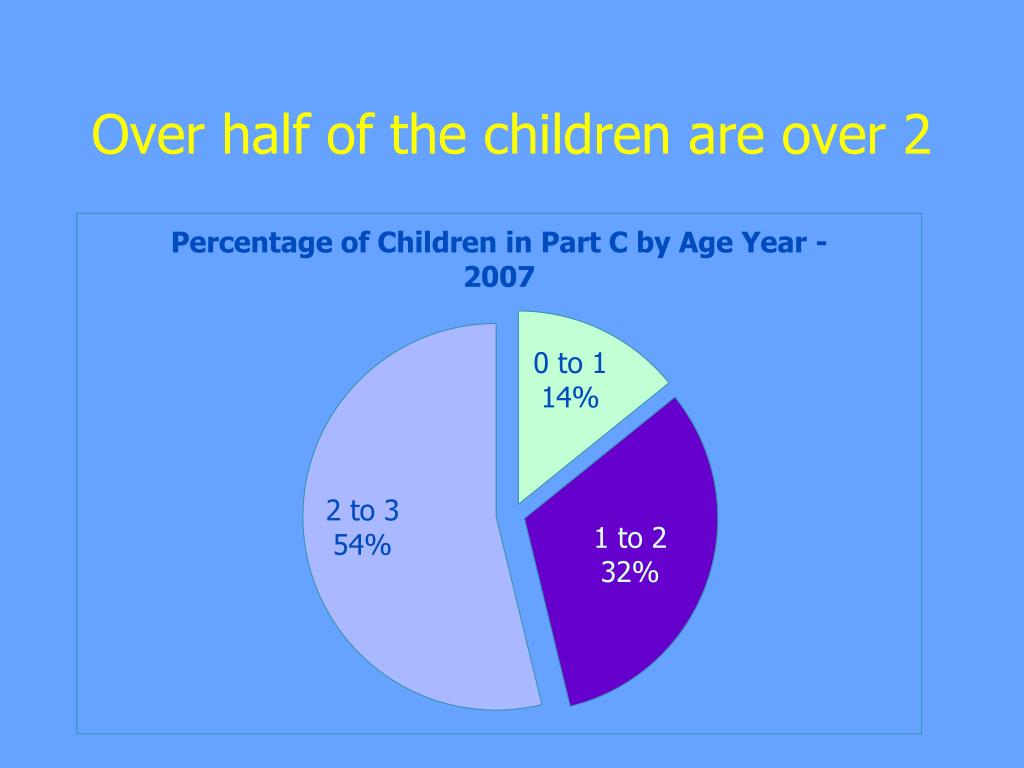 Over half of the children are over 2

Percentage of Children in Part C by Age Year - 2007

0 to 1
14%

1 to 2
32%

2 to 3
54%